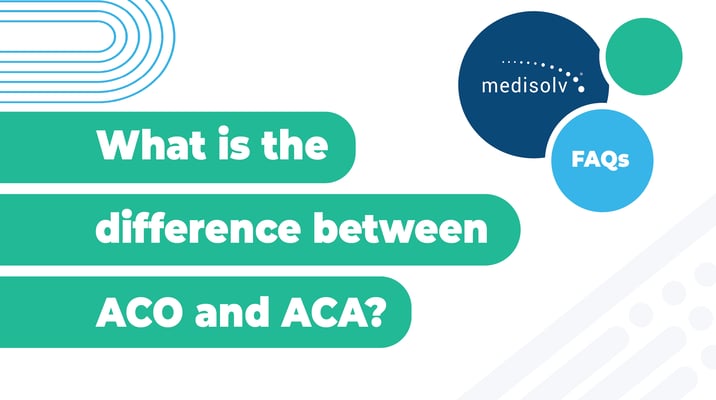 medisolv

FAQs

What is the difference between ACO and ACA?